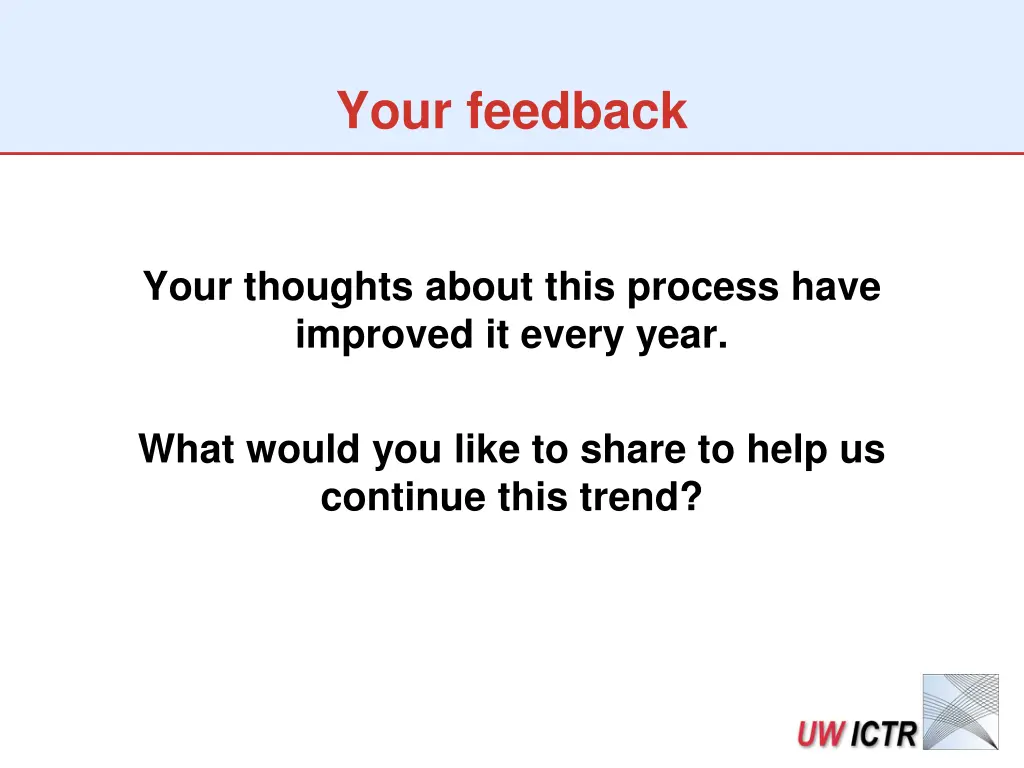 Your feedback

Your thoughts about this process have improved it every year.

What would you like to share to help us continue this trend?

UW ICTR